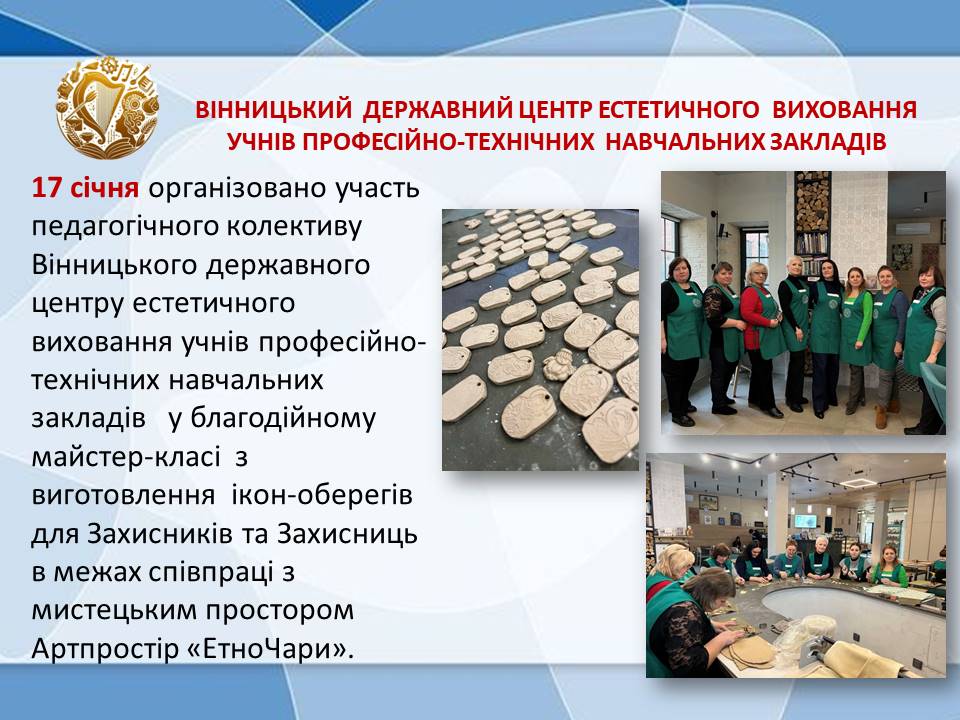 ВІННИЦЬКИЙ ДЕРЖАВНИЙ ЦЕНТР ЕСТЕТИЧНОГО ВИХОВАННЯ УЧНІВ ПРОФЕСІЙНО-ТЕХНІЧНИХ НАВЧАЛЬНИХ ЗАКЛАДІВ

17 січня організовано участь педагогічного колективу Вінницького державного центру естетичного виховання учнів професійно-технічних навчальних закладів у благодійному майстер-класі з виготовлення ікон-оберегів для Захисників та Захисниць в межах співпраці з мистецьким простором Артпростір «ЕтноЧари».